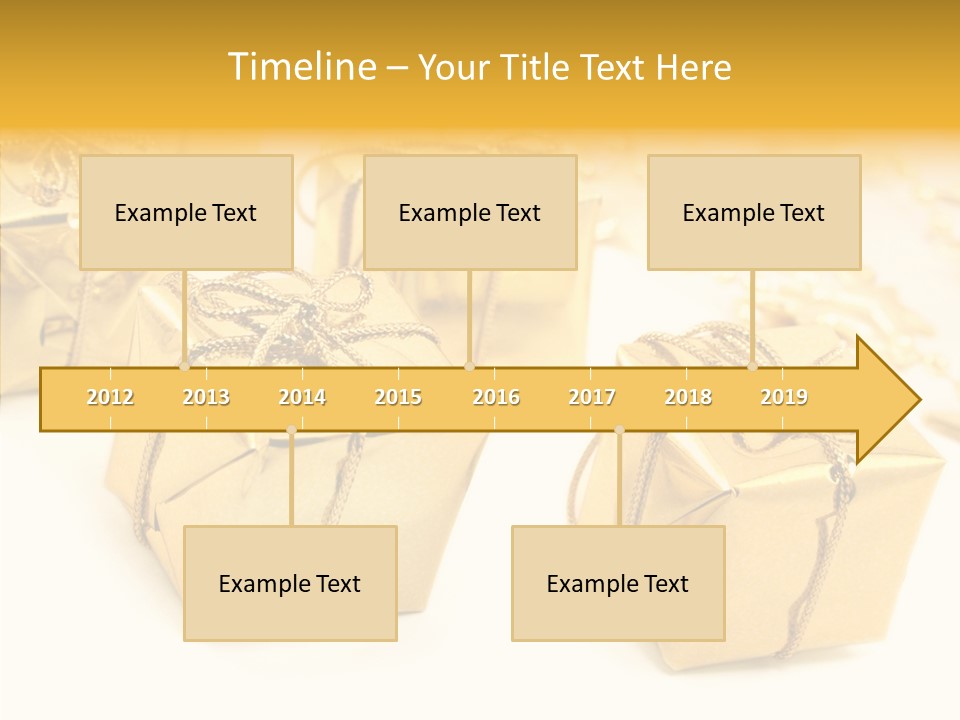 Timeline – Your Title Text Here

Example Text

Example Text

Example Text

2012 2013 2014 2015 2016 2017 2018 2019

Example Text

Example Text